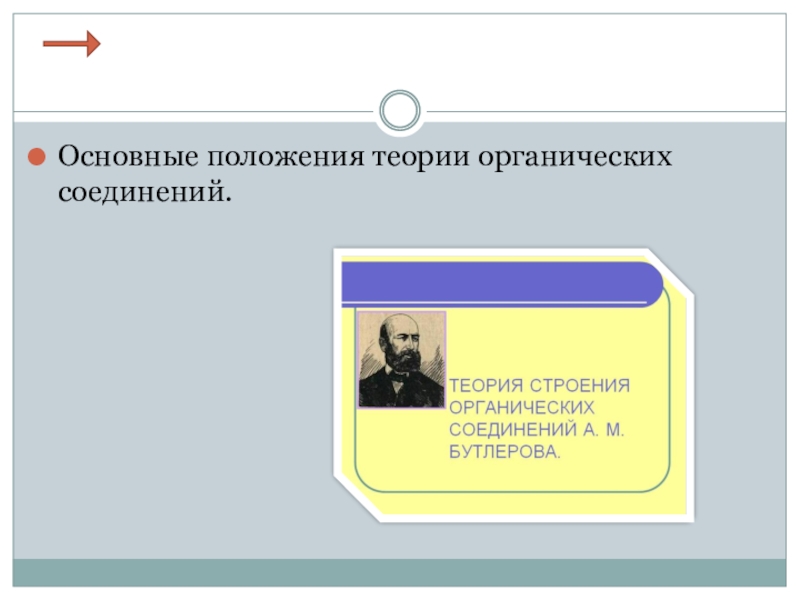 Основные положения теории органических соединений.

ТЕОРИЯ СТРОЕНИЯ ОРГАНИЧЕСКИХ СОЕДИНЕНИЙ А. М. БУТЛЕРОВА.